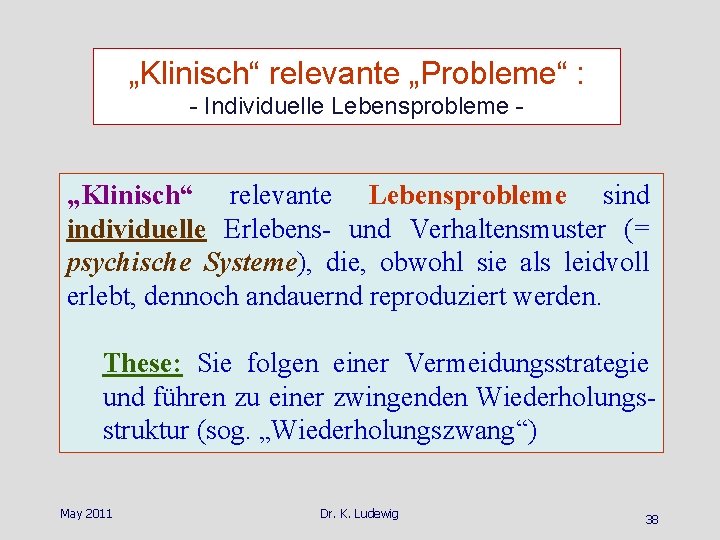 „Klinisch“ relevante „Probleme“ :
- Individuelle Lebensprobleme -

„Klinisch“ relevante Lebensprobleme sind individuelle Erlebens- und Verhaltensmuster (= psychische Systeme), die, obwohl sie als leidvoll erlebt, dennoch andauernd reproduziert werden.

These: Sie folgen einer Vermeidungsstrategie und führen zu einer zwingenden Wiederholungsstruktur (sog. „Wiederholungszwang“)

May 2011

Dr. K. Ludewig

38